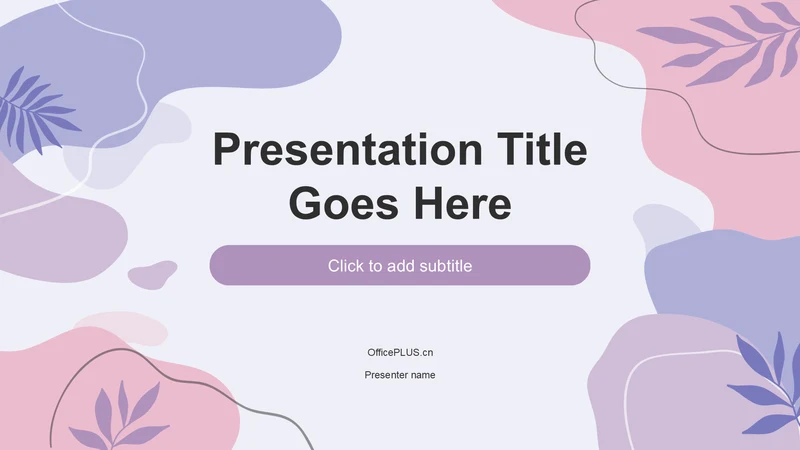 Presentation Title Goes Here

Click to add subtitle

OfficePLUS.cn

Presenter name